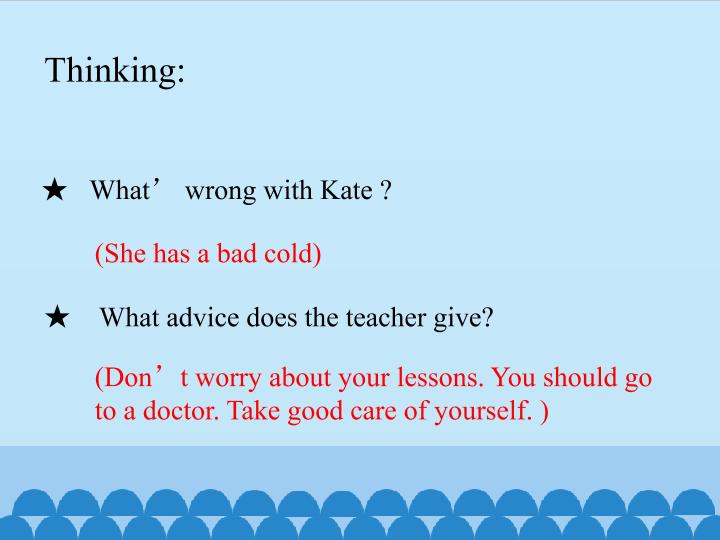 Thinking:

★ What’ wrong with Kate ?

(She has a bad cold)

★ What advice does the teacher give?

(Don’t worry about your lessons. You should go to a doctor. Take good care of yourself. )